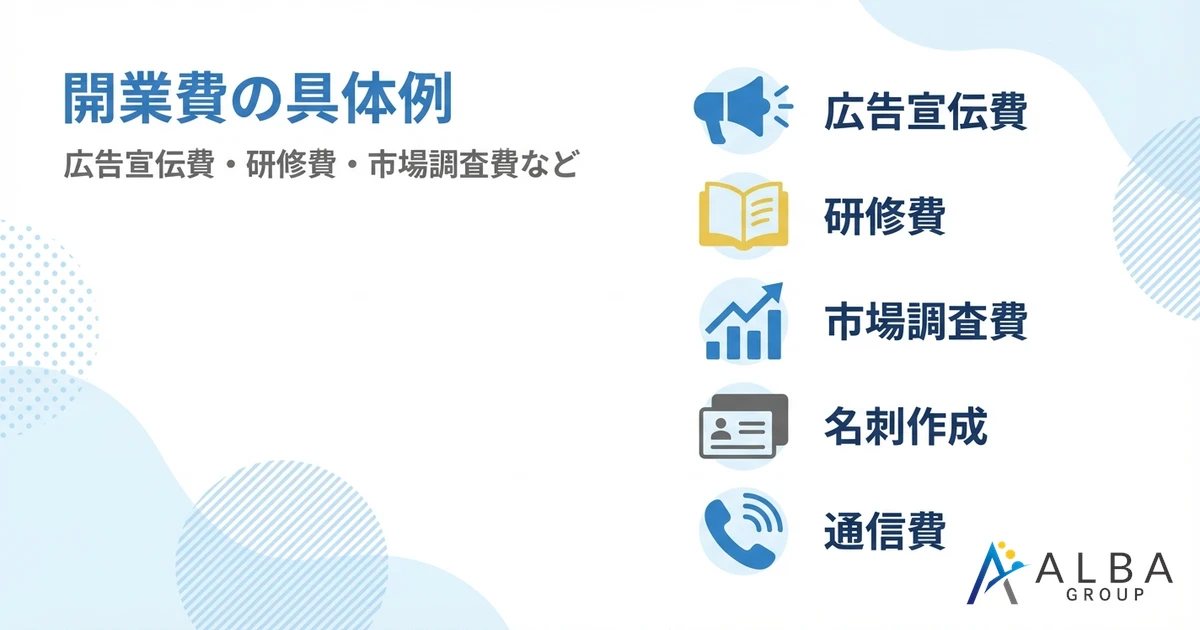 開業費の具体例

広告宣伝費・研修費・市場調査費など

広告宣伝費

研修費

市場調査費

名刺作成

通信費

ALBA
GROUP